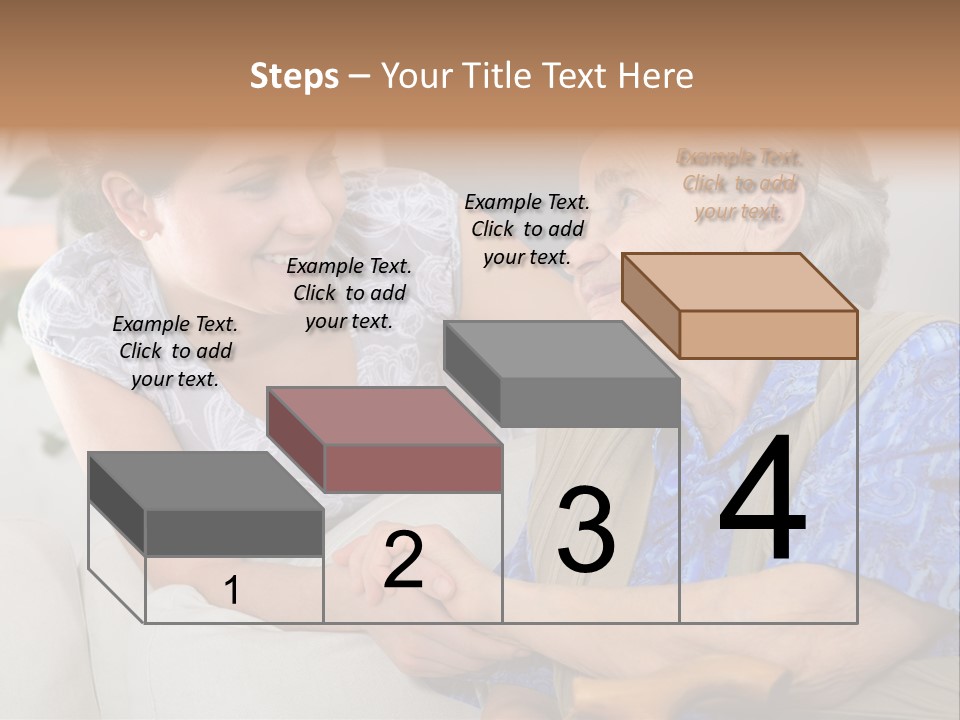 Steps – Your Title Text Here

Example Text. Click to add your text.

Example Text. Click to add your text.

Example Text. Click to add your text.

Example Text. Click to add your text.

1

2

3

4